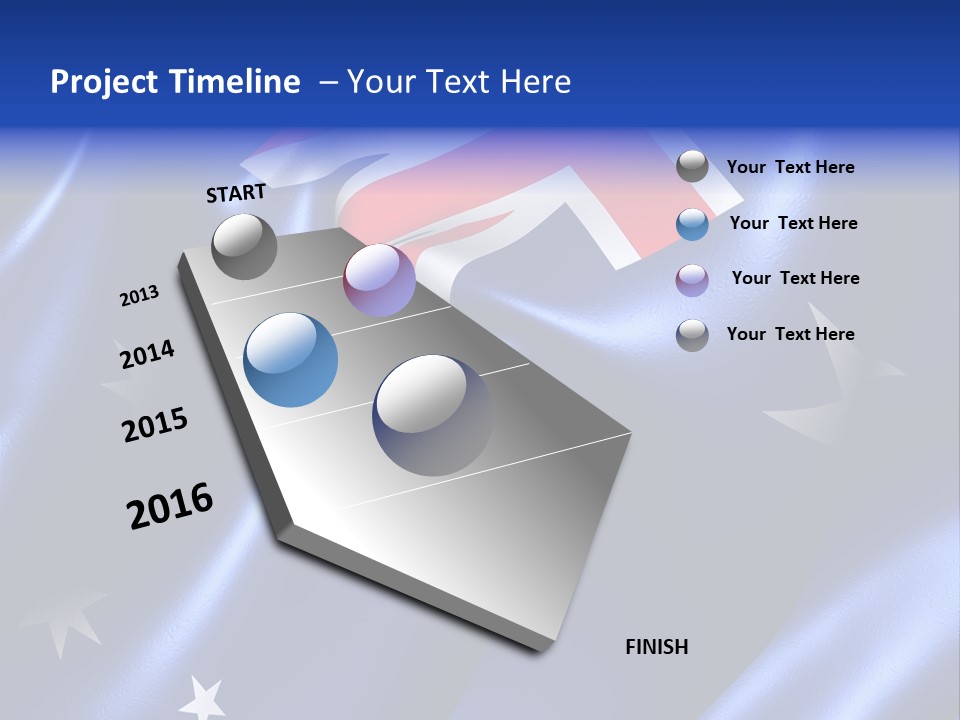 Project Timeline – Your Text Here

START

2013

2014

2015

2016

FINISH

Your Text Here

Your Text Here

Your Text Here

Your Text Here